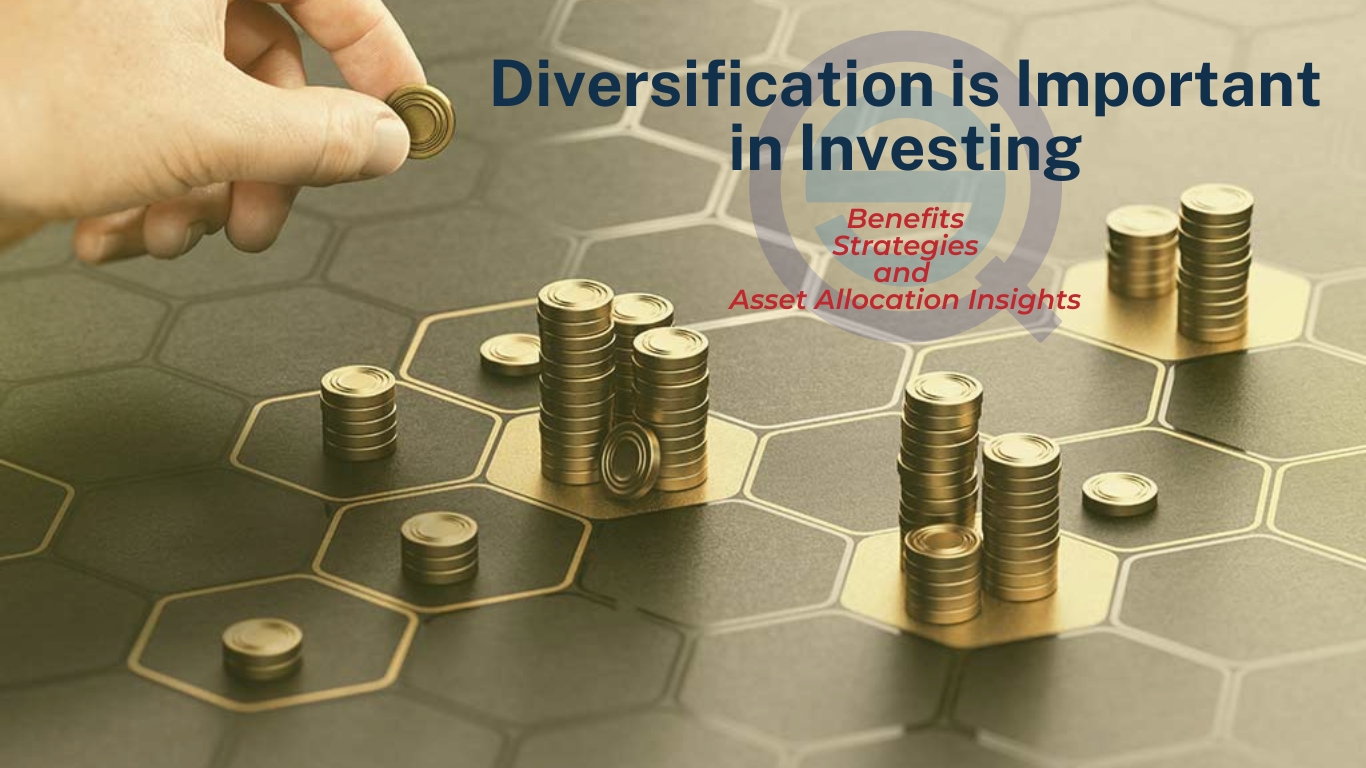 Diversification is Important in Investing

Benefits
Strategies
and
Asset Allocation Insights